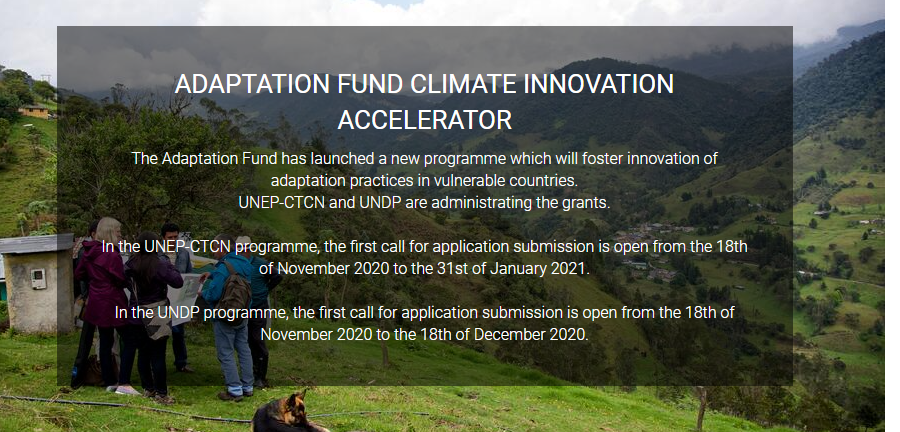 ADAPTATION FUND CLIMATE INNOVATION ACCELERATOR

The Adaptation Fund has launched a new programme which will foster innovation of adaptation practices in vulnerable countries.
UNEP-CTCN and UNDP are administrating the grants.

In the UNEP-CTCN programme, the first call for application submission is open from the 18th of November 2020 to the 31st of January 2021.

In the UNDP programme, the first call for application submission is open from the 18th of November 2020 to the 18th of December 2020.